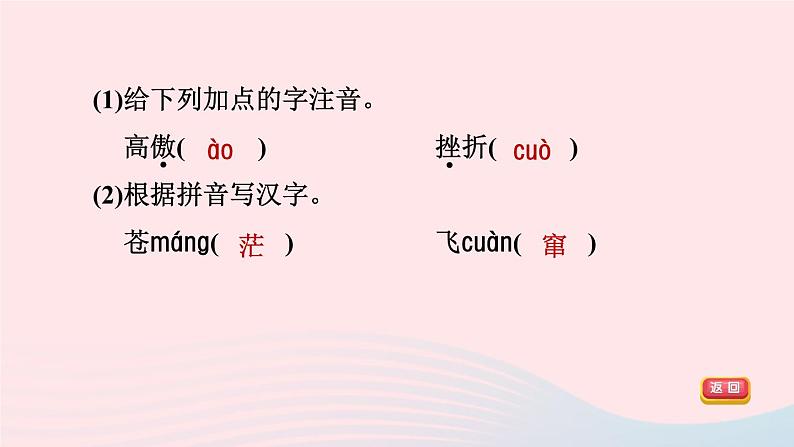 (1)给下列加点的字注音。

高傲( ào ) 挫折( cuò )

(2)根据拼音写汉字。

苍máng( 茫 ) 飞cuàn( 窜 )

返回